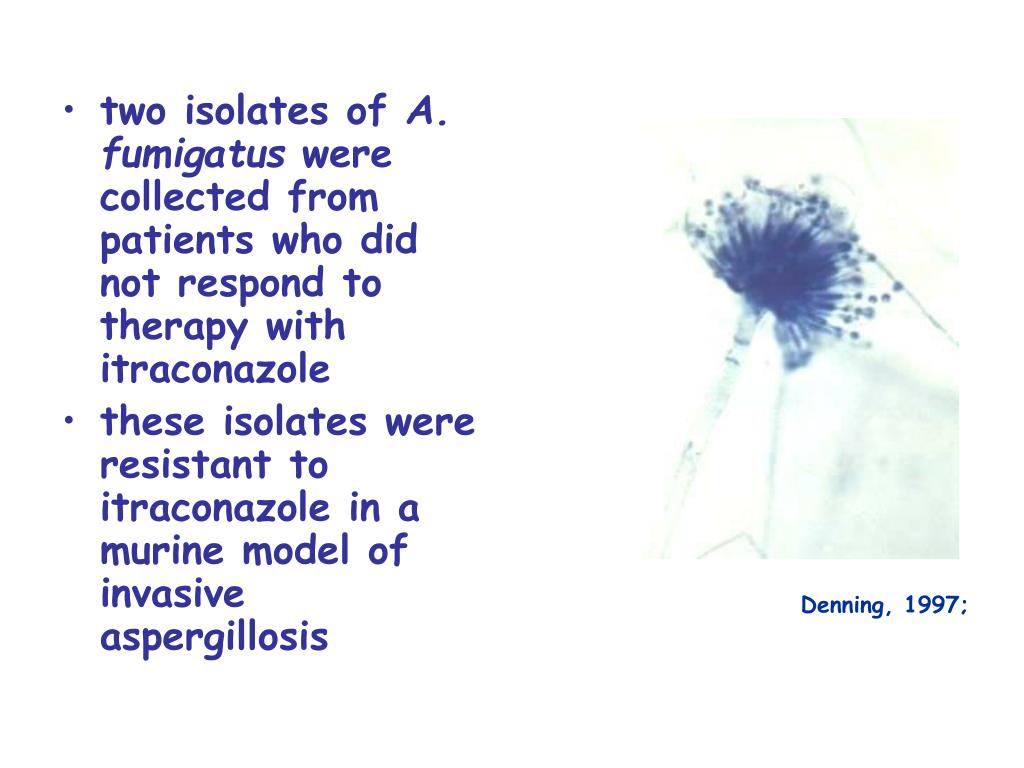 • two isolates of A. fumigatus were collected from patients who did not respond to therapy with itraconazole
• these isolates were resistant to itraconazole in a murine model of invasive aspergillosis

Denning, 1997;